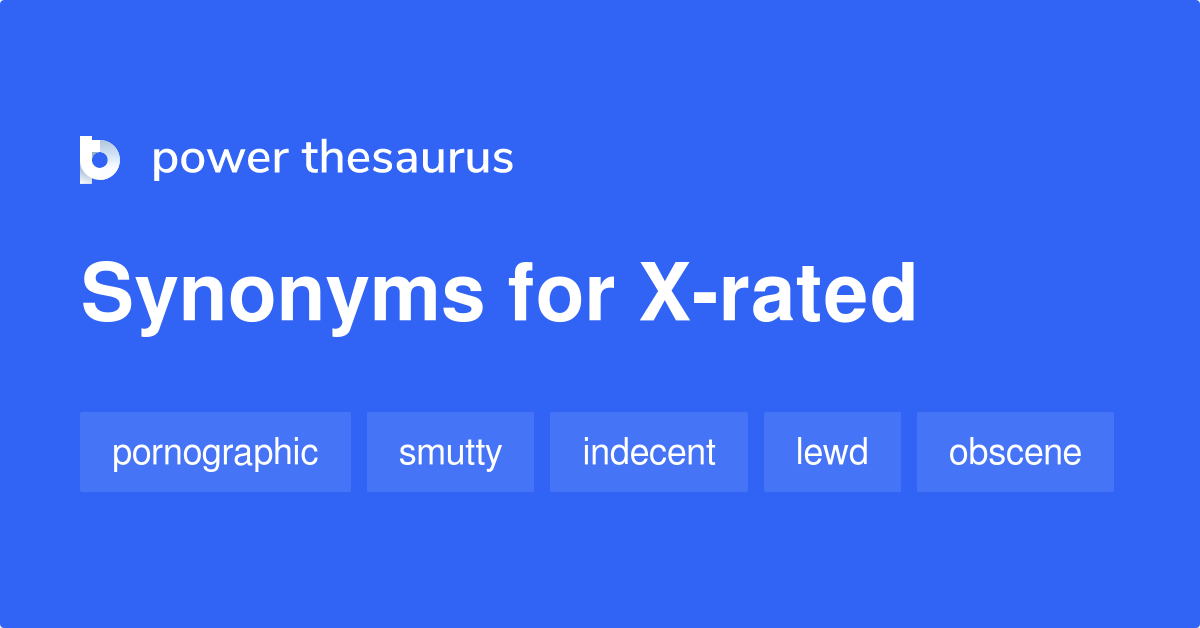 power thesaurus

Synonyms for X-rated

pornographic smutty indecent lewd obscene